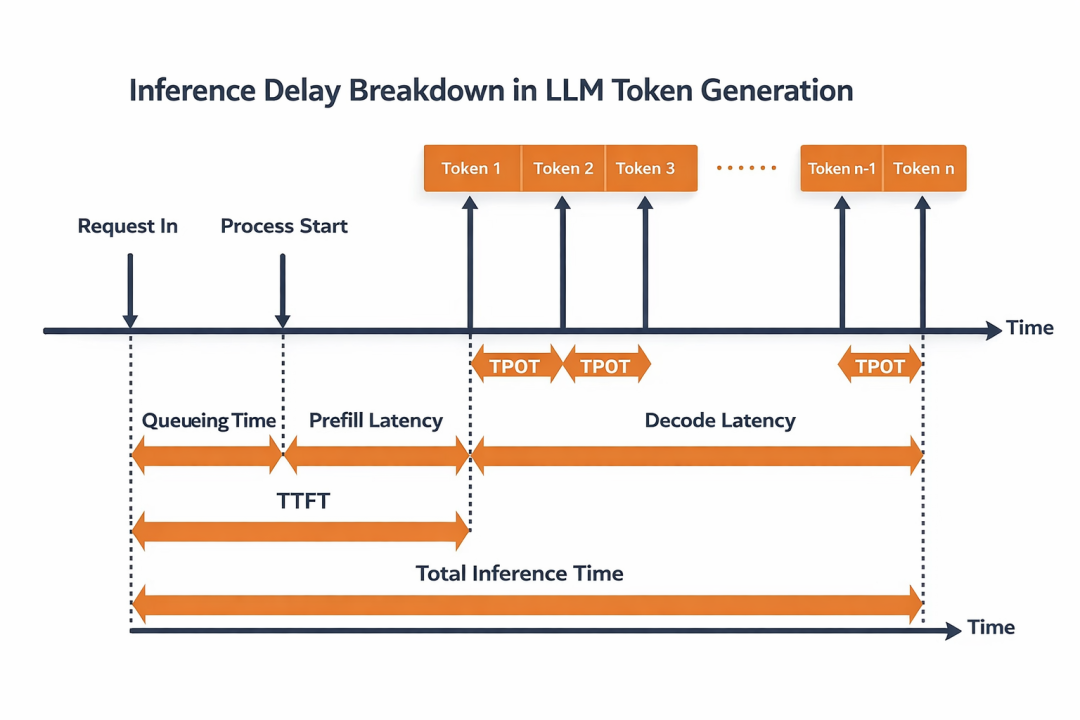 Inference Delay Breakdown in LLM Token Generation

Token 1 Token 2 Token 3 ...... Token n-1 Token n

Request In

Process Start

Time

TPOT TPOT TPOT

Queueing Time Prefill Latency Decode Latency

TTFT

Total Inference Time

Time